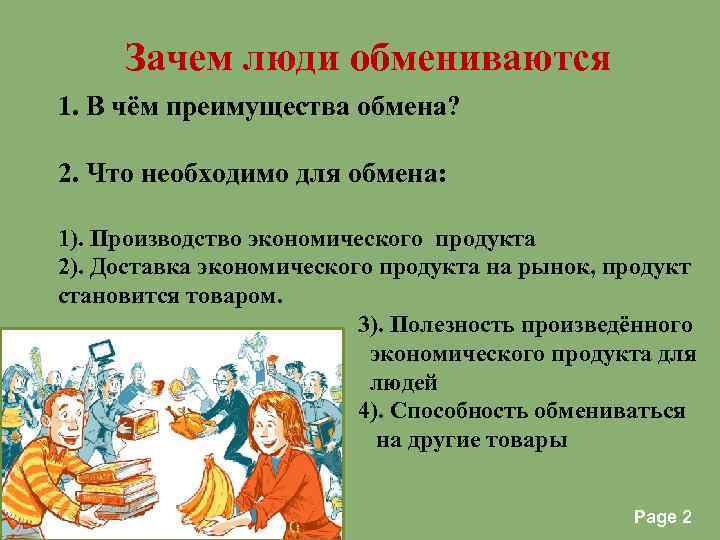 Зачем люди обмениваются

1. В чём преимущества обмена?

2. Что необходимо для обмена:

1). Производство экономического продукта
2). Доставка экономического продукта на рынок, продукт становится товаром.
3). Полезность произведённого экономического продукта для людей
4). Способность обмениваться на другие товары

Page 2